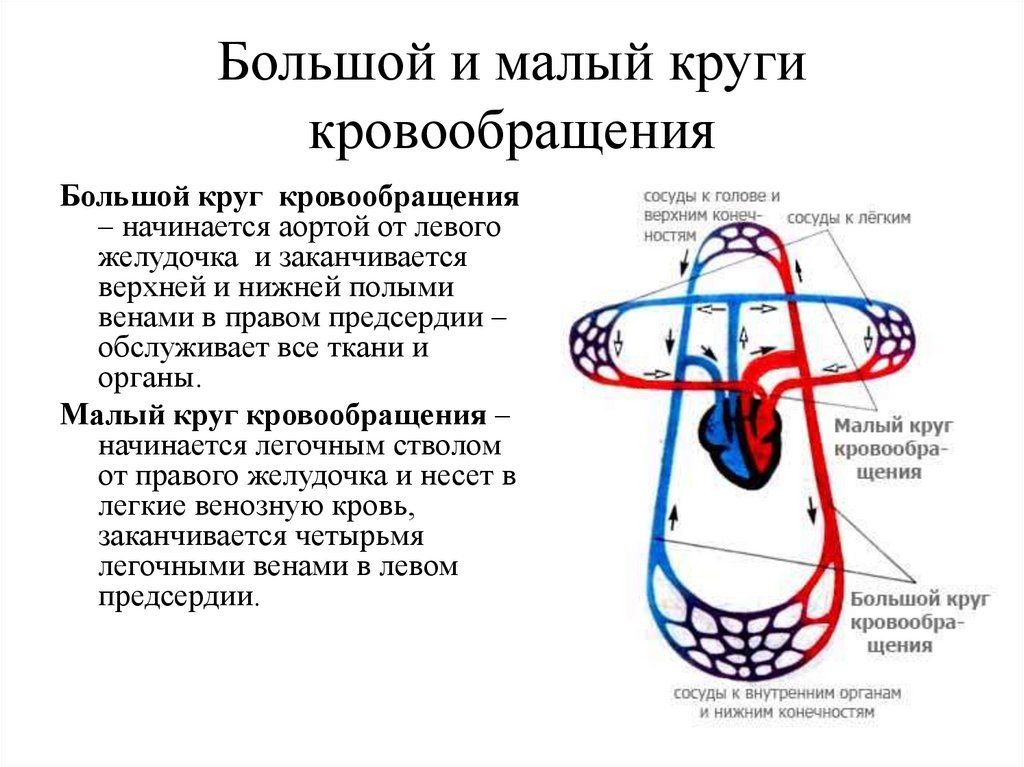 Большой и малый круги кровообращения

Большой круг кровообращения – начинается аортой от левого желудочка и заканчивается верхней и нижней полыми венами в правом предсердии – обслуживает все ткани и органы.

Малый круг кровообращения – начинается легочным стволом от правого желудочка и несет в легкие венозную кровь, заканчивается четырьмя легочными венами в левом предсердии.

сосуды к голове и верхним конечностям

сосуды к лёгким

Малый круг кровообращения

Большой круг кровообращения

сосуды к внутренним органам и нижним конечностям